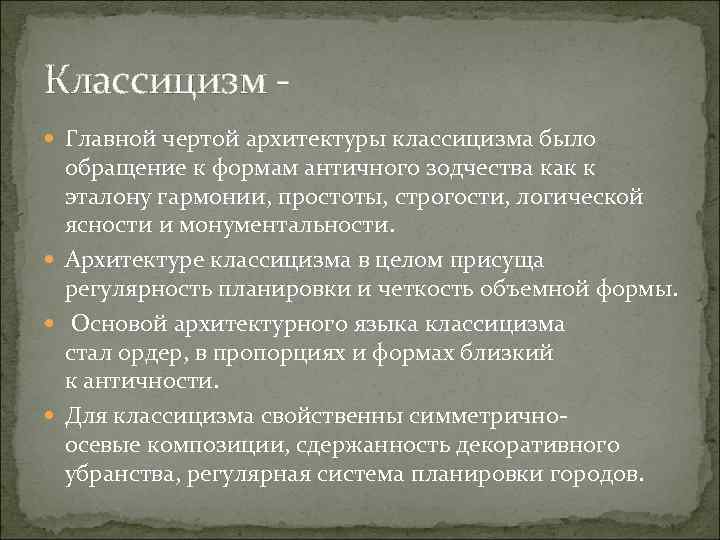 Классицизм -

Главной чертой архитектуры классицизма было обращение к формам античного зодчества как к эталону гармонии, простоты, строгости, логической ясности и монументальности.

Архитектуре классицизма в целом присуща регулярность планировки и четкость объемной формы.

Основой архитектурного языка классицизма стал ордер, в пропорциях и формах близкий к античности.

Для классицизма свойственны симметрично-осевые композиции, сдержанность декоративного убранства, регулярная система планировки городов.